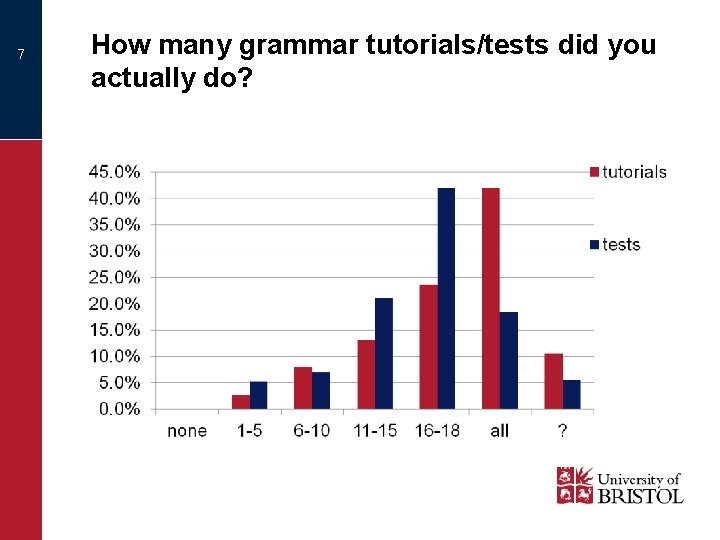 7

How many grammar tutorials/tests did you actually do?

45.0%
40.0%
35.0%
30.0%
25.0%
20.0%
15.0%
10.0%
5.0%
0.0%

none
1-5
6-10
11-15
16-18
all
?

tutorials
tests

University of
BRISTOL